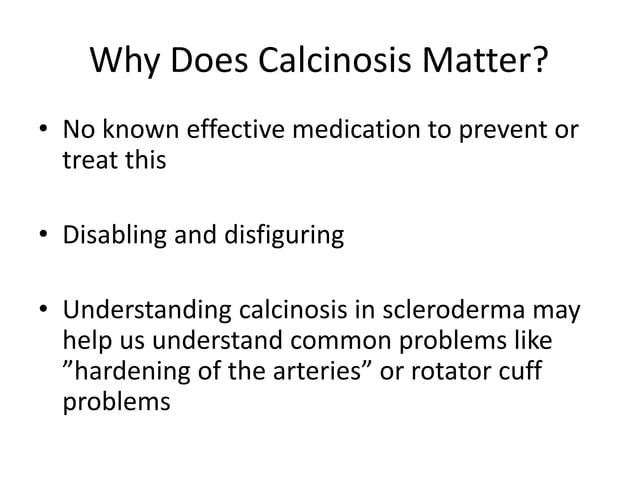 Why Does Calcinosis Matter?

• No known effective medication to prevent or treat this

• Disabling and disfiguring

• Understanding calcinosis in scleroderma may help us understand common problems like ”hardening of the arteries” or rotator cuff problems